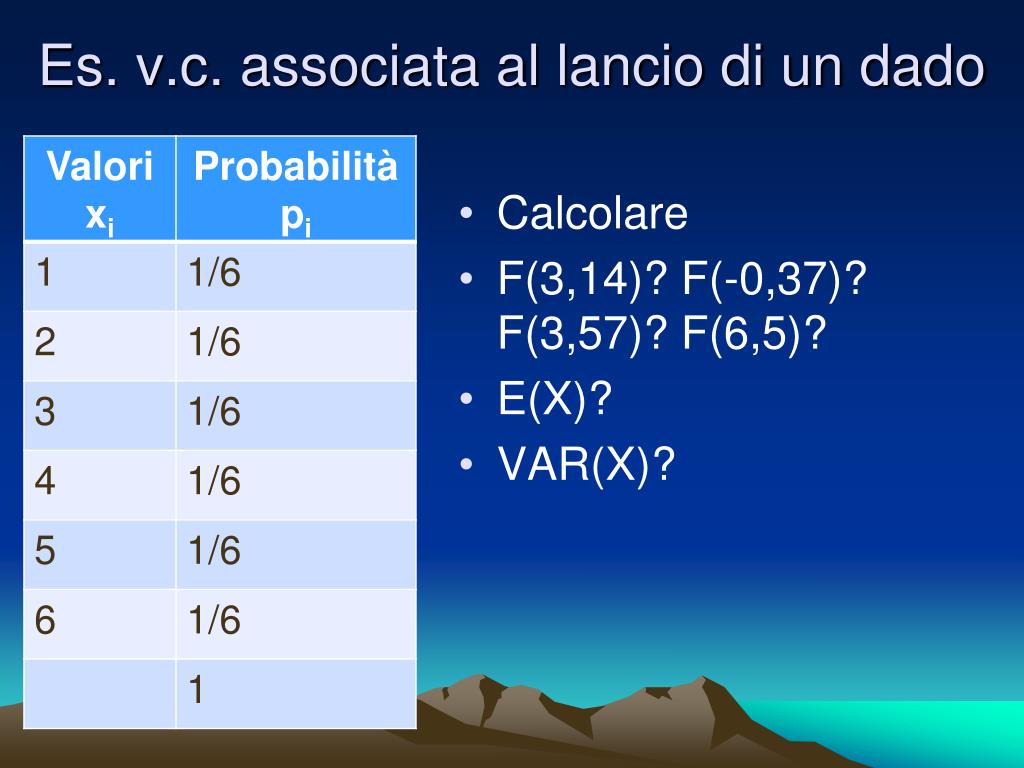 Es. v.c. associata al lancio di un dado

| Valori $x_i$ | Probabilità $p_i$ |
|---|---|
| 1 | 1/6 |
| 2 | 1/6 |
| 3 | 1/6 |
| 4 | 1/6 |
| 5 | 1/6 |
| 6 | 1/6 |
| | 1 |

• Calcolare
• F(3,14)? F(-0,37)? F(3,57)? F(6,5)?
• E(X)?
• VAR(X)?